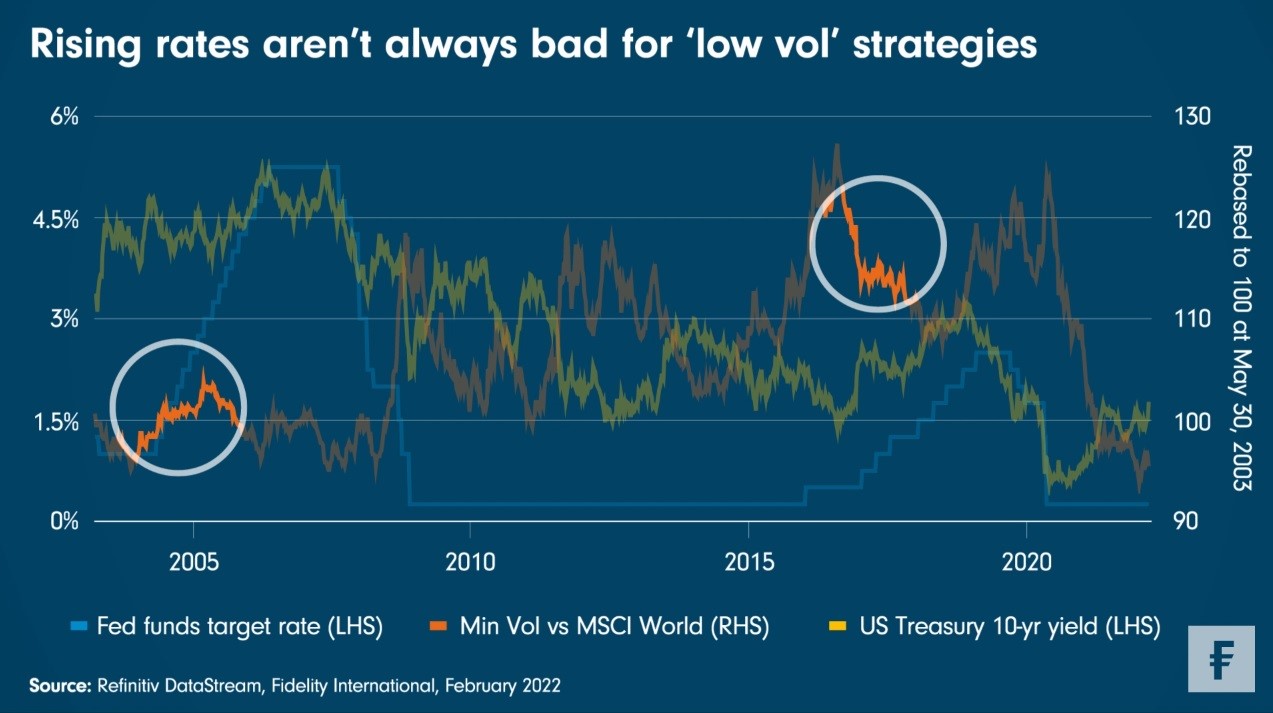 Rising rates aren't always bad for 'low vol' strategies

6%
4.5%
3%
1.5%
0%

130
120
110
100
90

Rebased to 100 at May 30, 2003

2005
2010
2015
2020

Fed funds target rate (LHS)
Min Vol vs MSCI World (RHS)
US Treasury 10-yr yield (LHS)

Source: Refinitiv DataStream, Fidelity International, February 2022